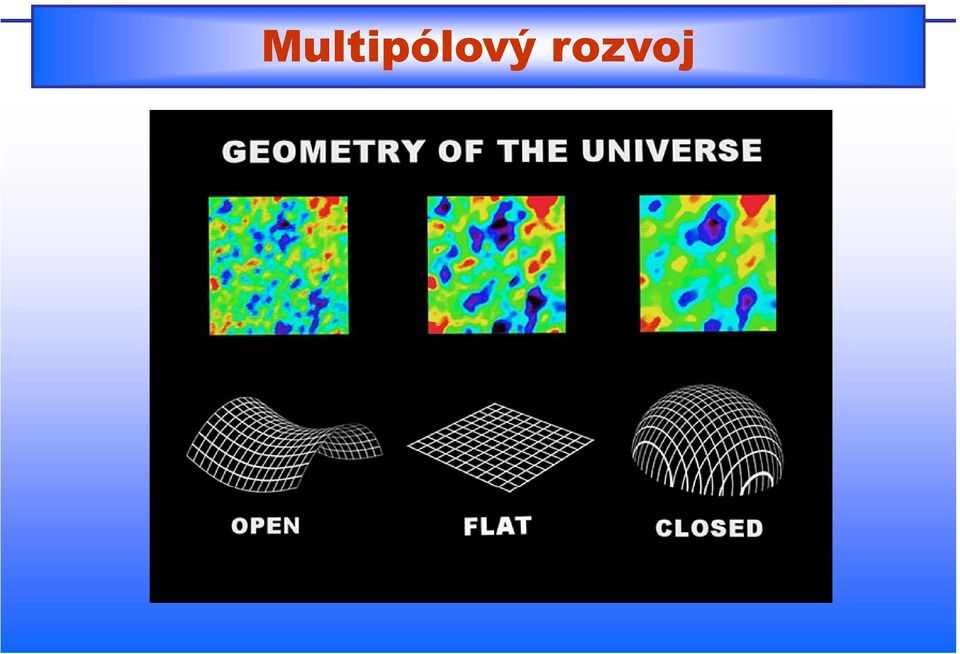 Multipólový rozvoj

GEOMETRY OF THE UNIVERSE

OPEN

FLAT

CLOSED